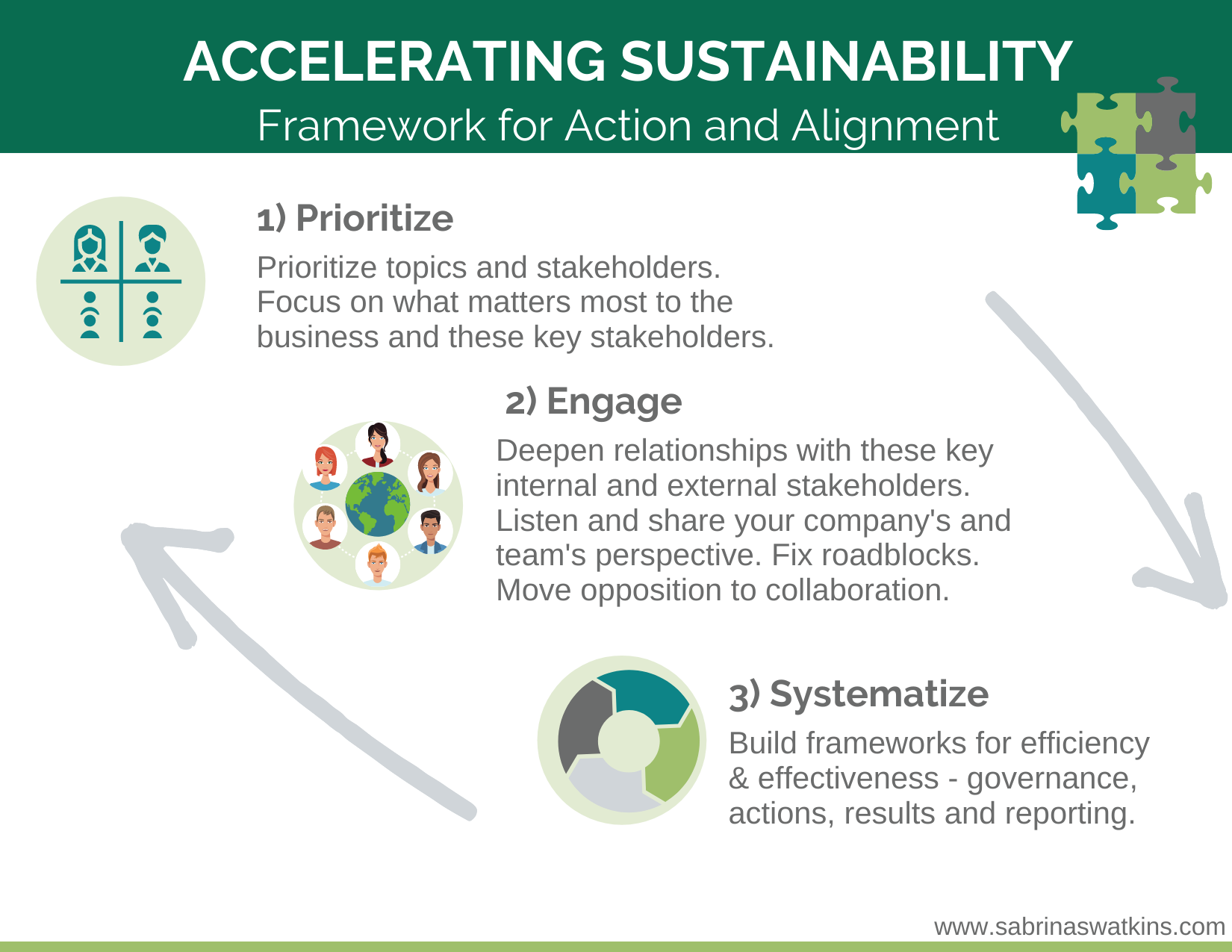 ACCELERATING SUSTAINABILITY
Framework for Action and Alignment

1) Prioritize

Prioritize topics and stakeholders. Focus on what matters most to the business and these key stakeholders.

2) Engage

Deepen relationships with these key internal and external stakeholders. Listen and share your company's and team's perspective. Fix roadblocks. Move opposition to collaboration.

3) Systematize

Build frameworks for efficiency & effectiveness - governance, actions, results and reporting.

www.sabrinaswatkins.com